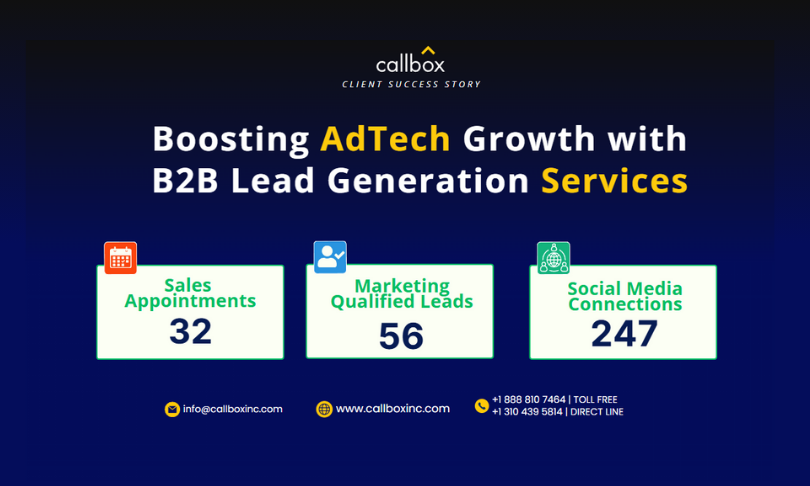 callbox
CLIENT SUCCESS STORY

Boosting AdTech Growth with B2B Lead Generation Services

Sales Appointments
32

Marketing Qualified Leads
56

Social Media Connections
247

info@callboxinc.com

www.callboxinc.com

+1 888 810 7464 | TOLL FREE
+1 310 439 5814 | DIRECT LINE